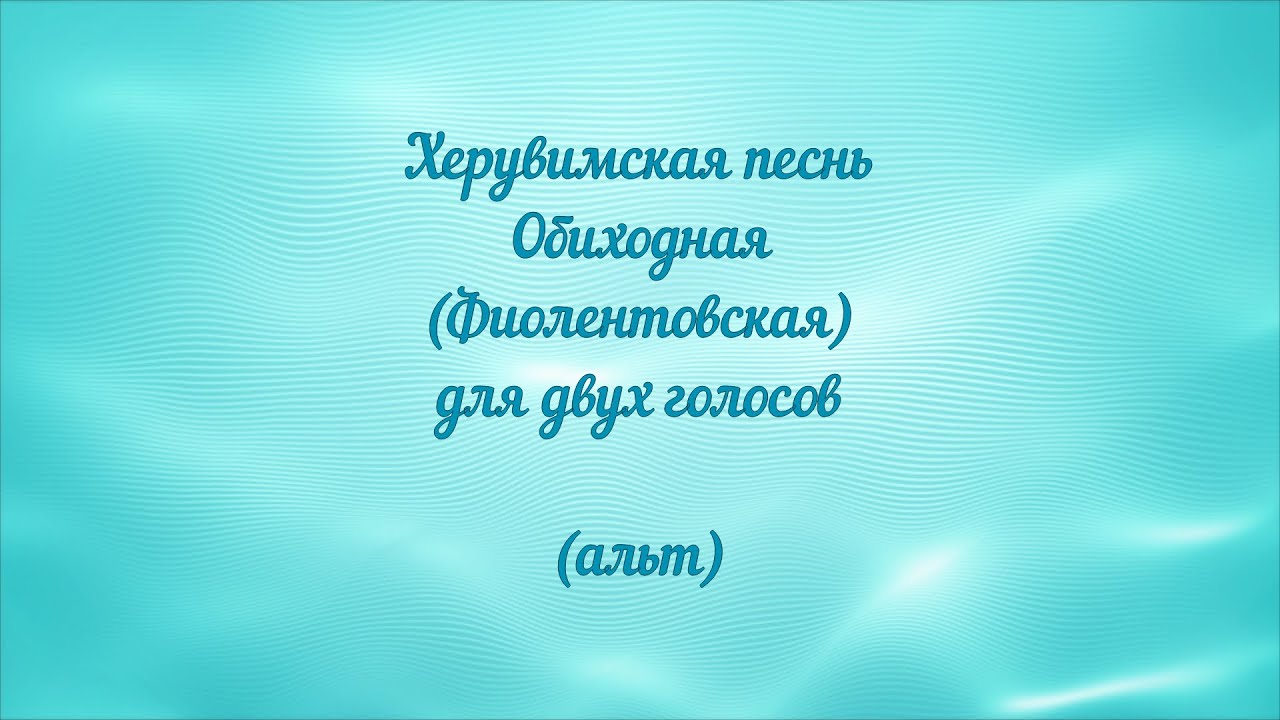 Херувимская песнь
Обиходная
(Фиолентовская)
для двух голосов

(альт)